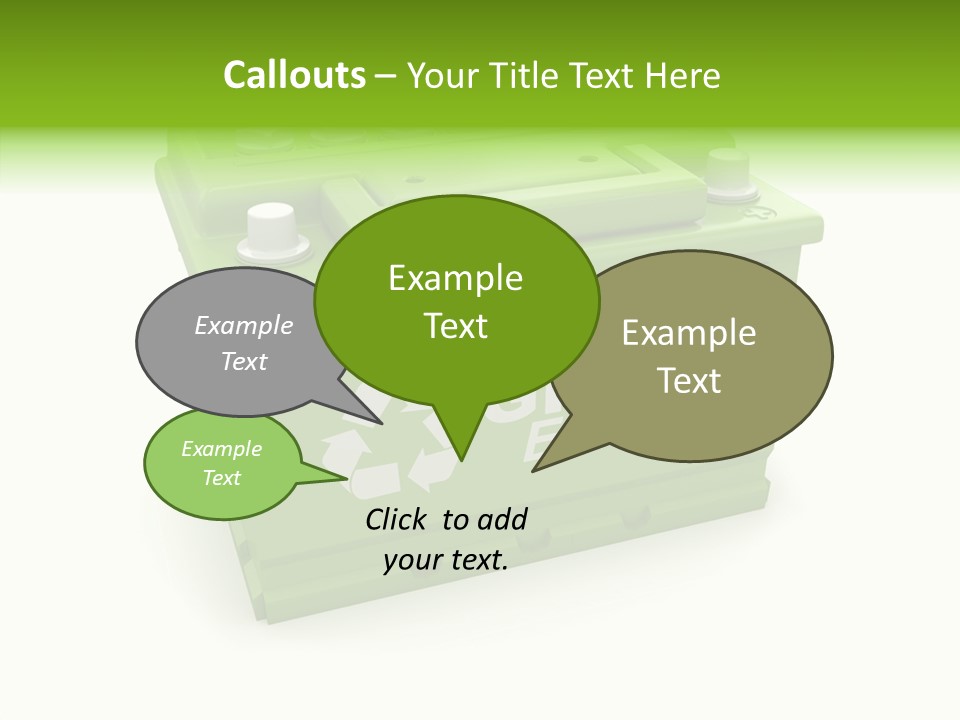 Callouts – Your Title Text Here

Example Text

Example Text

Example Text

Example Text

Click to add your text.